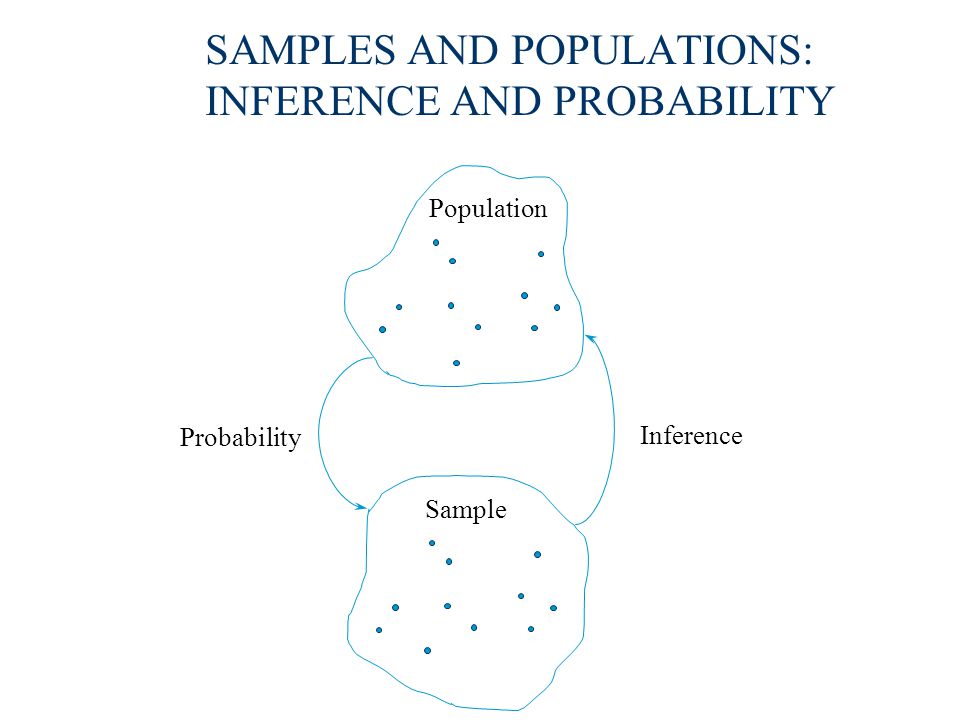 SAMPLES AND POPULATIONS:
INFERENCE AND PROBABILITY

Population

Probability

Inference

Sample